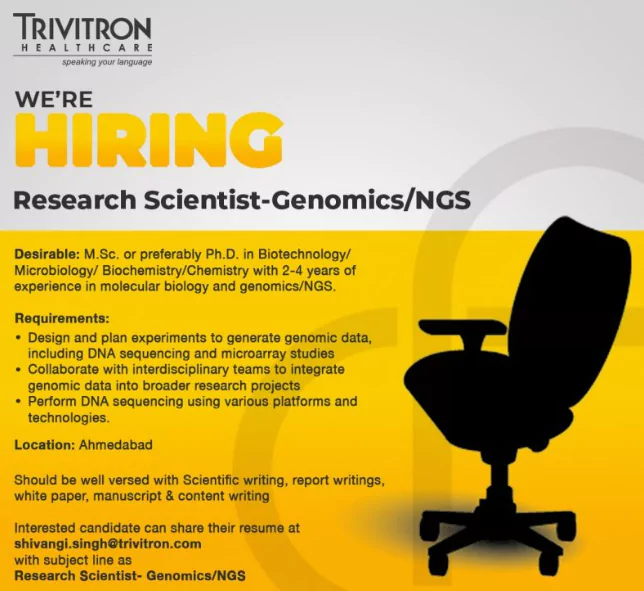 TRIVITRON
HEALTHCARE
speaking your language

WE'RE
HIRING

Research Scientist-Genomics/NGS

Desirable: M.Sc. or preferably Ph.D. in Biotechnology/ Microbiology/ Biochemistry/Chemistry with 2-4 years of experience in molecular biology and genomics/NGS.

Requirements:
• Design and plan experiments to generate genomic data, including DNA sequencing and microarray studies
• Collaborate with interdisciplinary teams to integrate genomic data into broader research projects
• Perform DNA sequencing using various platforms and technologies.

Location: Ahmedabad

Should be well versed with Scientific writing, report writings, white paper, manuscript & content writing

Interested candidate can share their resume at
shivangi.singh@trivitron.com
with subject line as
Research Scientist- Genomics/NGS